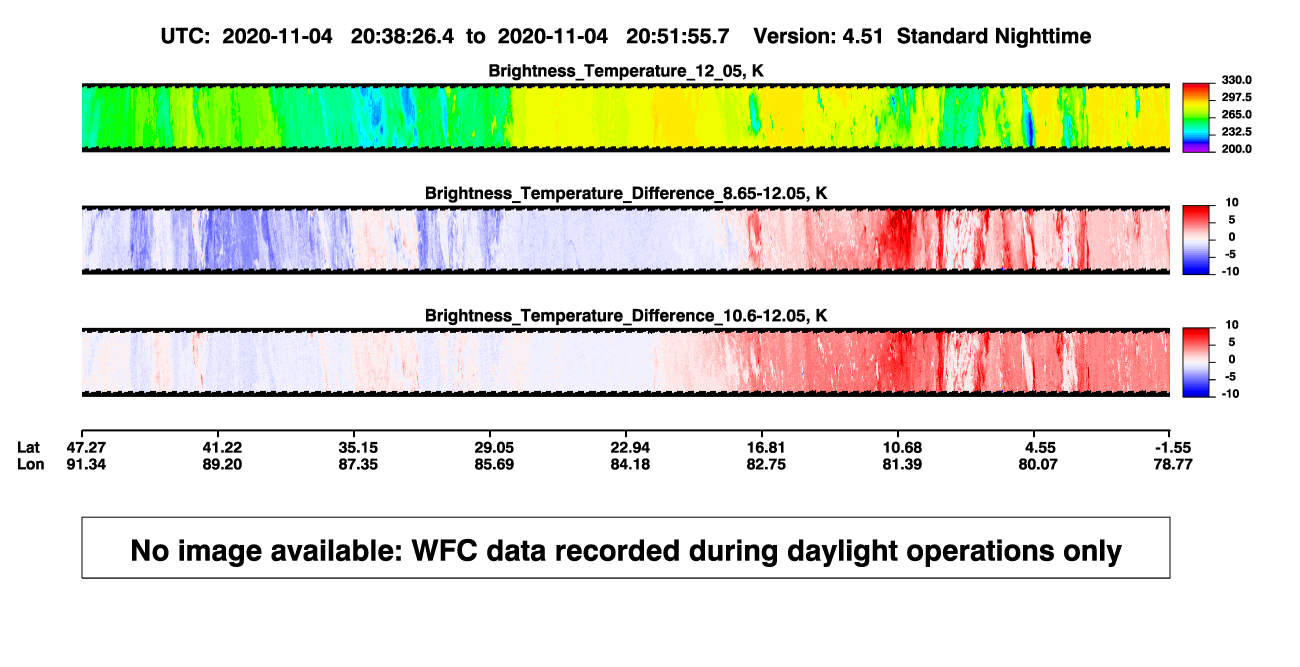 UTC: 2020-11-04 20:38:26.4 to 2020-11-04 20:51:55.7 Version: 4.51 Standard Nighttime

Brightness_Temperature_12_05, K

330.0
297.5
265.0
232.5
200.0

Brightness_Temperature_Difference_8.65-12.05, K

10
5
0
-5
-10

Brightness_Temperature_Difference_10.6-12.05, K

10
5
0
-5
-10

| Lat | 47.27 | 41.22 | 35.15 | 29.05 | 22.94 | 16.81 | 10.68 | 4.55 | -1.55 |
|---|---|---|---|---|---|---|---|---|---|
| Lon | 91.34 | 89.20 | 87.35 | 85.69 | 84.18 | 82.75 | 81.39 | 80.07 | 78.77 |

No image available: WFC data recorded during daylight operations only